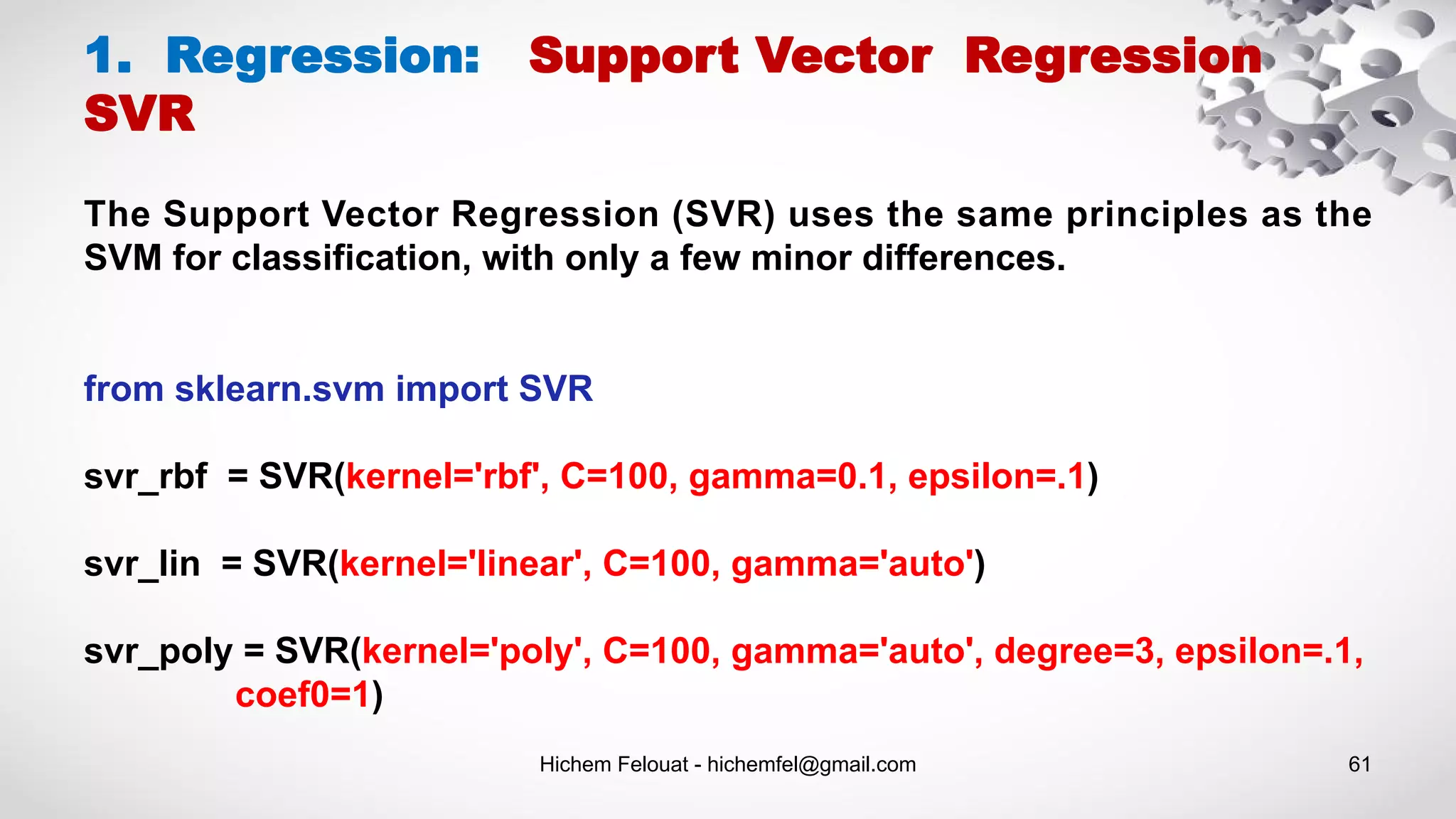 1. Regression: Support Vector Regression SVR

The Support Vector Regression (SVR) uses the same principles as the SVM for classification, with only a few minor differences.

from sklearn.svm import SVR

svr_rbf = SVR(kernel='rbf', C=100, gamma=0.1, epsilon=.1)

svr_lin = SVR(kernel='linear', C=100, gamma='auto')

svr_poly = SVR(kernel='poly', C=100, gamma='auto', degree=3, epsilon=.1, coef0=1)

Hichem Felouat - hichemfel@gmail.com

61